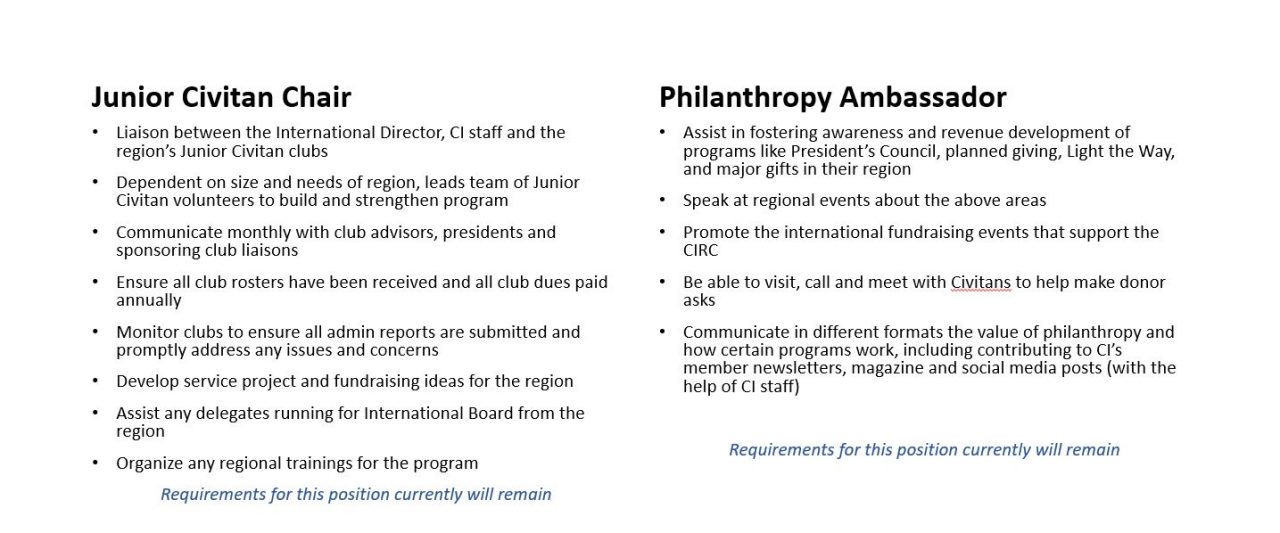 Junior Civitan Chair

• Liaison between the International Director, CI staff and the region's Junior Civitan clubs
• Dependent on size and needs of region, leads team of Junior Civitan volunteers to build and strengthen program
• Communicate monthly with club advisors, presidents and sponsoring club liaisons
• Ensure all club rosters have been received and all club dues paid annually
• Monitor clubs to ensure all admin reports are submitted and promptly address any issues and concerns
• Develop service project and fundraising ideas for the region
• Assist any delegates running for International Board from the region
• Organize any regional trainings for the program

Requirements for this position currently will remain

Philanthropy Ambassador

• Assist in fostering awareness and revenue development of programs like President's Council, planned giving, Light the Way, and major gifts in their region
• Speak at regional events about the above areas
• Promote the international fundraising events that support the CIRC
• Be able to visit, call and meet with Civitans to help make donor asks
• Communicate in different formats the value of philanthropy and how certain programs work, including contributing to CI's member newsletters, magazine and social media posts (with the help of CI staff)

Requirements for this position currently will remain